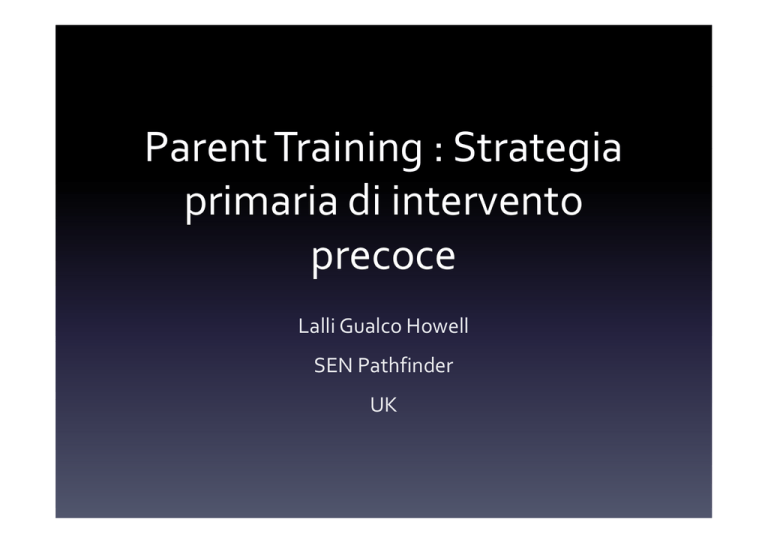 Parent Training : Strategia primaria di intervento precoce

Lalli Gualco Howell

SEN Pathfinder

UK